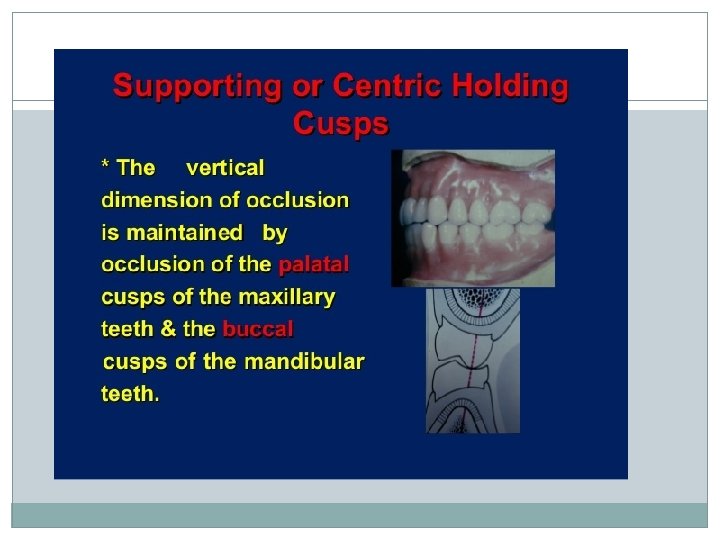 Supporting or Centric Holding Cusps

* The vertical dimension of occlusion is maintained by occlusion of the palatal cusps of the maxillary teeth & the buccal cusps of the mandibular teeth.